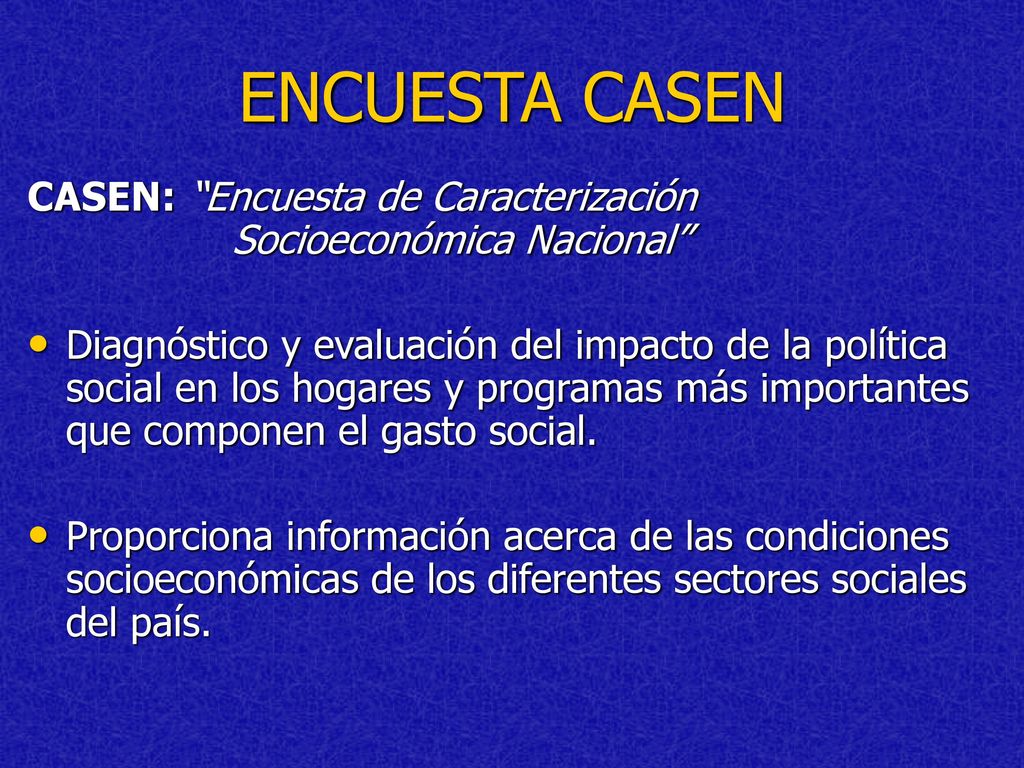 ENCUESTA CASEN

CASEN: “Encuesta de Caracterización Socioeconómica Nacional”

• Diagnóstico y evaluación del impacto de la política social en los hogares y programas más importantes que componen el gasto social.

• Proporciona información acerca de las condiciones socioeconómicas de los diferentes sectores sociales del país.